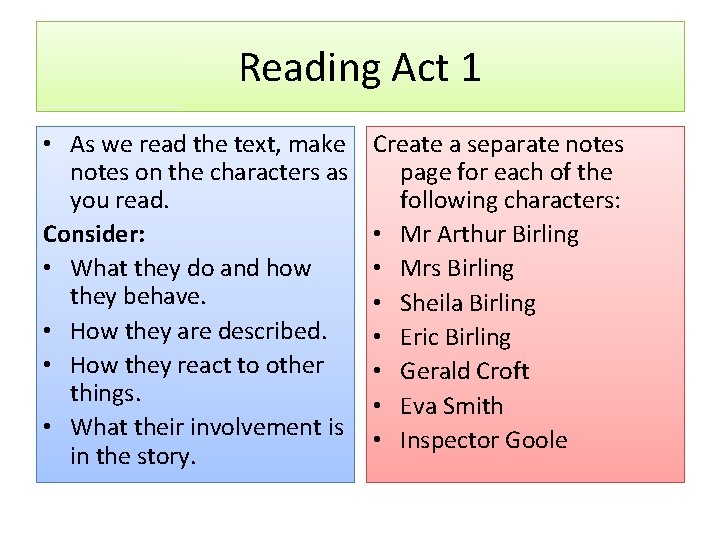 Reading Act 1

• As we read the text, make notes on the characters as you read.

Consider:

• What they do and how they behave.
• How they are described.
• How they react to other things.
• What their involvement is in the story.

Create a separate notes page for each of the following characters:

• Mr Arthur Birling
• Mrs Birling
• Sheila Birling
• Eric Birling
• Gerald Croft
• Eva Smith
• Inspector Goole